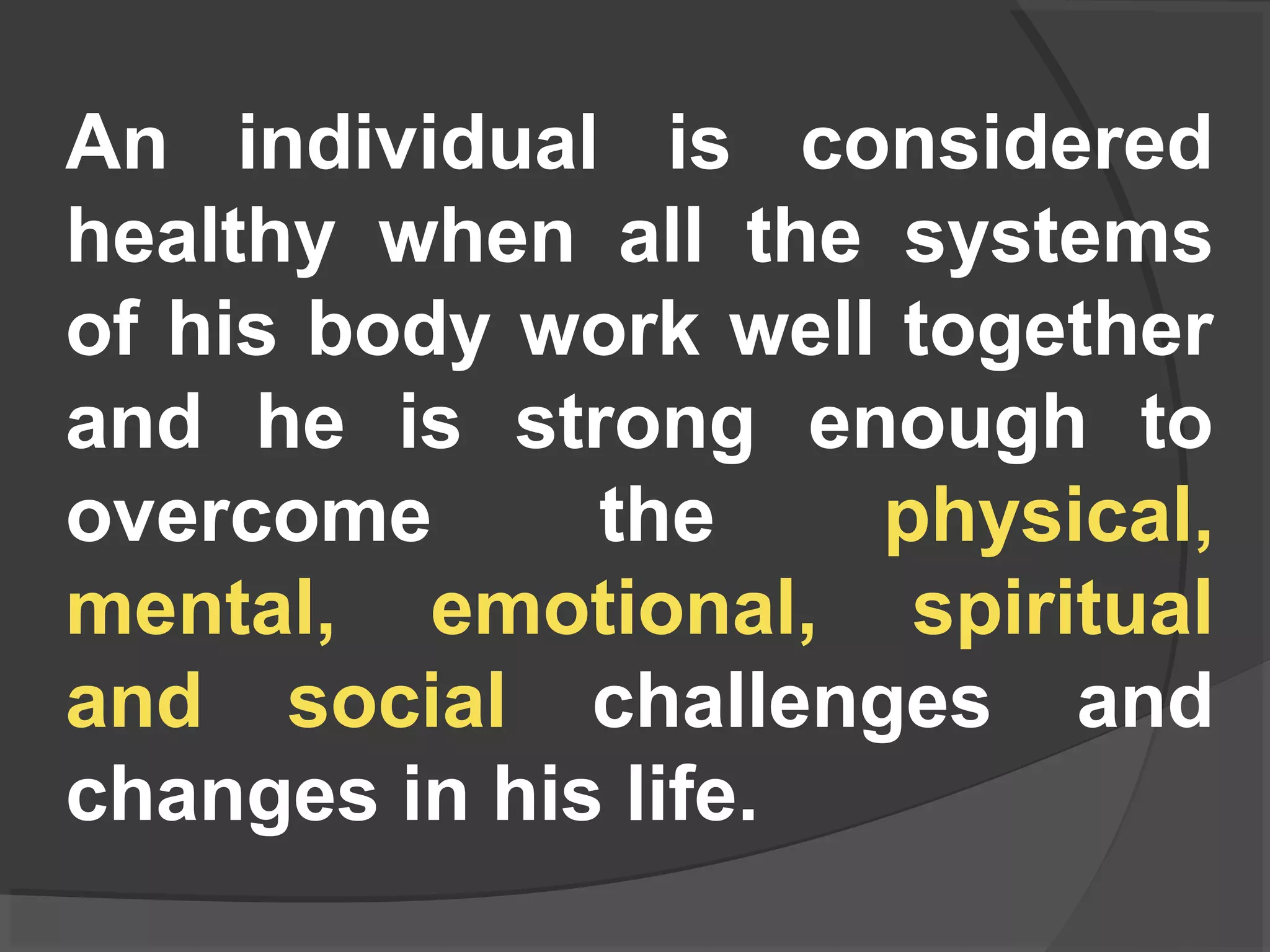 An individual is considered healthy when all the systems of his body work well together and he is strong enough to overcome the physical, mental, emotional, spiritual and social challenges and changes in his life.